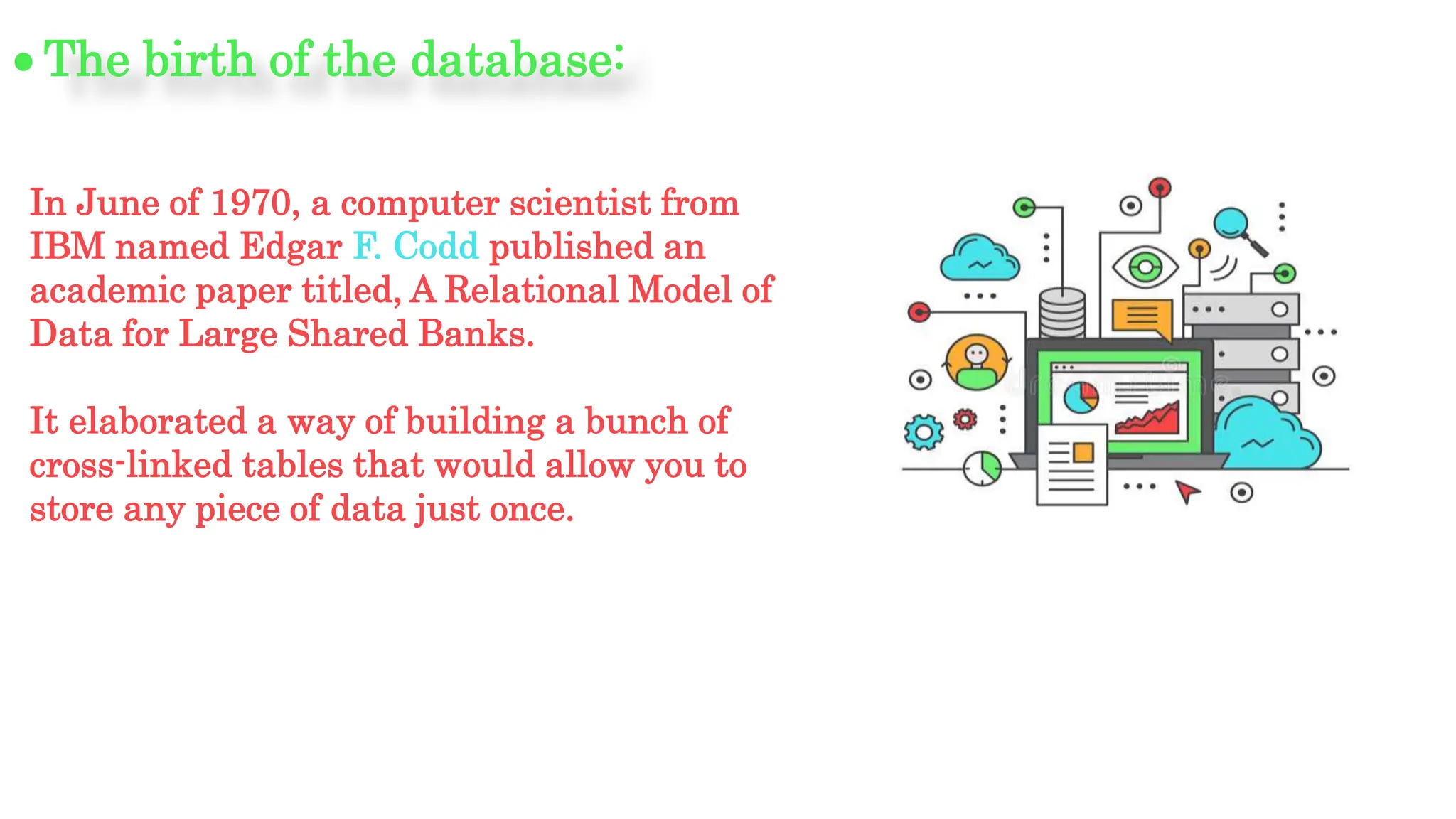 • The birth of the database:

In June of 1970, a computer scientist from IBM named Edgar F. Codd published an academic paper titled, A Relational Model of Data for Large Shared Banks.

It elaborated a way of building a bunch of cross-linked tables that would allow you to store any piece of data just once.